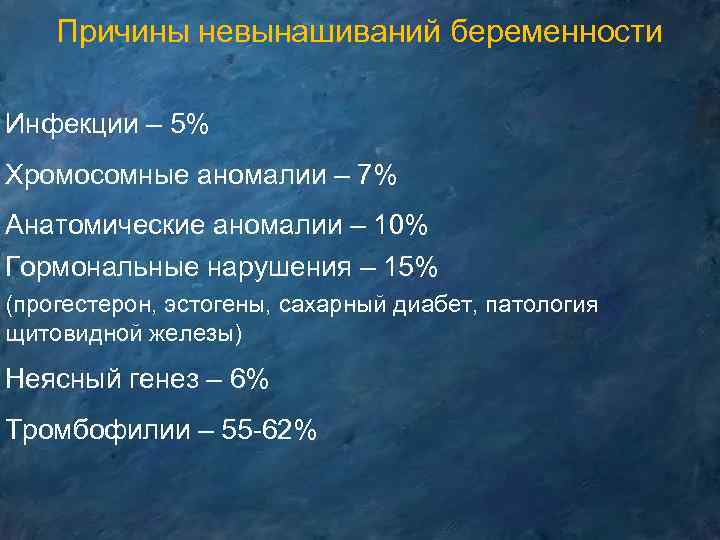 Причины невынашиваний беременности

Инфекции – 5%

Хромосомные аномалии – 7%

Анатомические аномалии – 10%

Гормональные нарушения – 15%

(прогестерон, эстогены, сахарный диабет, патология щитовидной железы)

Неясный генез – 6%

Тромбофилии – 55-62%